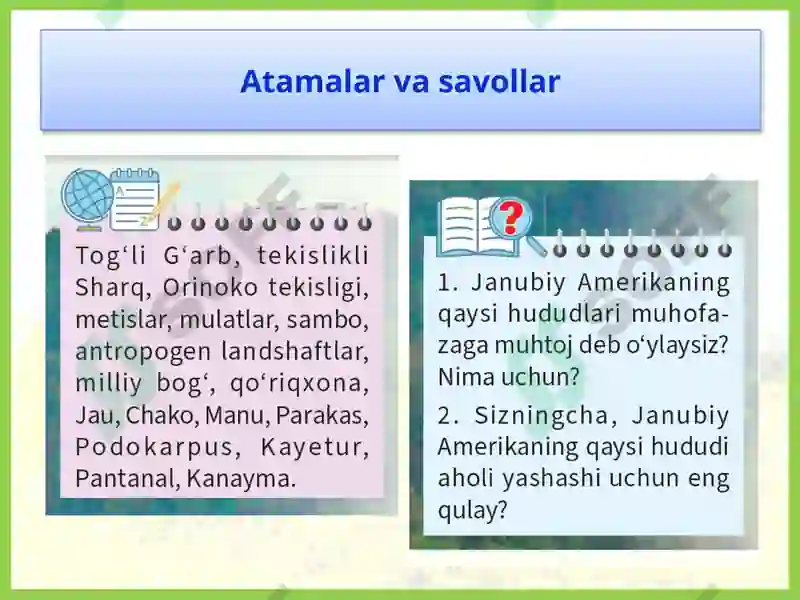 Atamalar va savollar

Tog‘li G‘arb, tekislikli Sharq, Orinoko tekisligi, metislar, mulatlar, sambo, antropogen landshaftlar, milliy bog‘, qo‘riqxona, Jau, Chako, Manu, Parakas, Podokarpus, Kayetur, Pantanal, Kanayma.

1. Janubiy Amerikaning qaysi hududlari muhofazaga muhtoj deb o‘ylaysiz? Nima uchun?

2. Sizningcha, Janubiy Amerikaning qaysi hududi aholi yashashi uchun eng qulay?